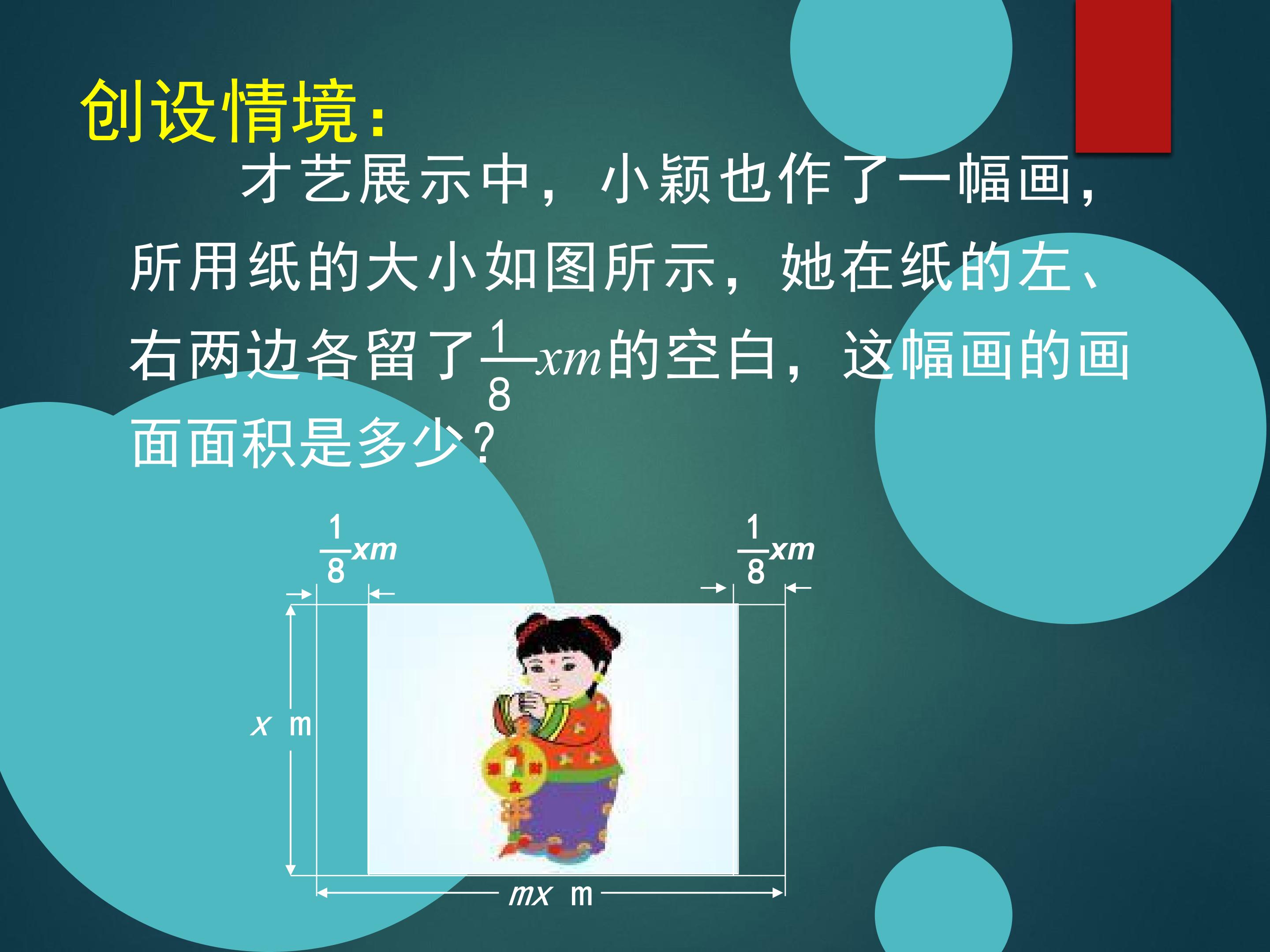 创设情境：

才艺展示中，小颖也作了一幅画，所用纸的大小如图所示，她在纸的左、右两边各留了$\frac{1}{8}xm$的空白，这幅画的画面面积是多少？

$\frac{1}{8}xm$

$\frac{1}{8}xm$

$x$ m

$mx$ m